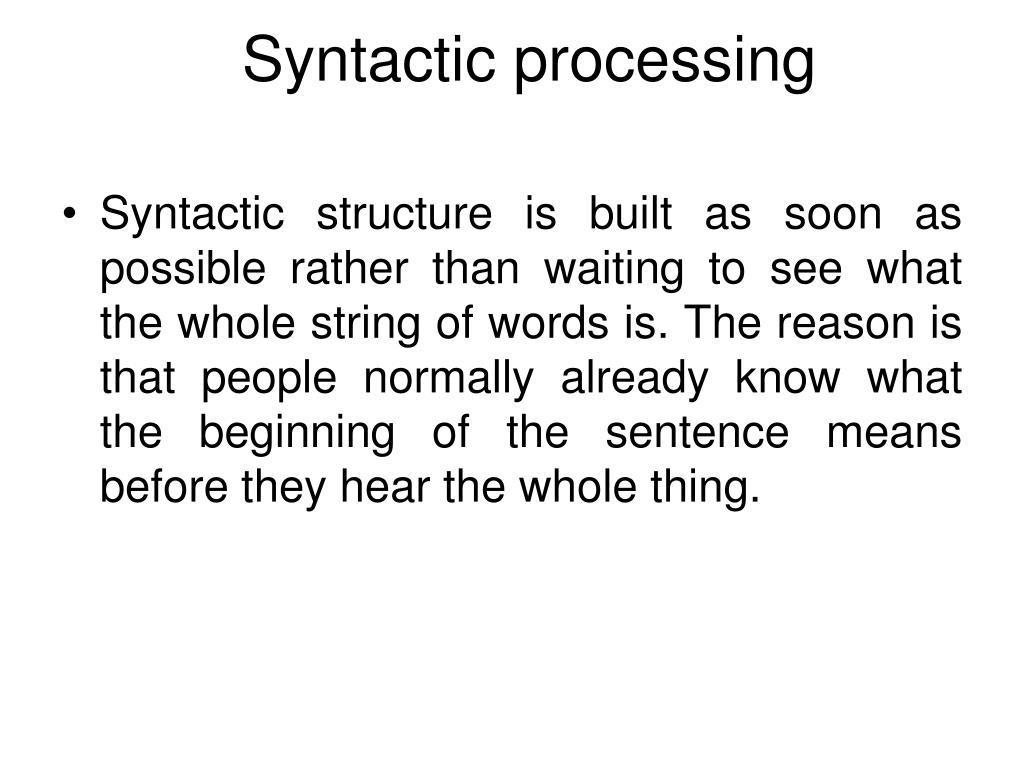 Syntactic processing

• Syntactic structure is built as soon as possible rather than waiting to see what the whole string of words is. The reason is that people normally already know what the beginning of the sentence means before they hear the whole thing.